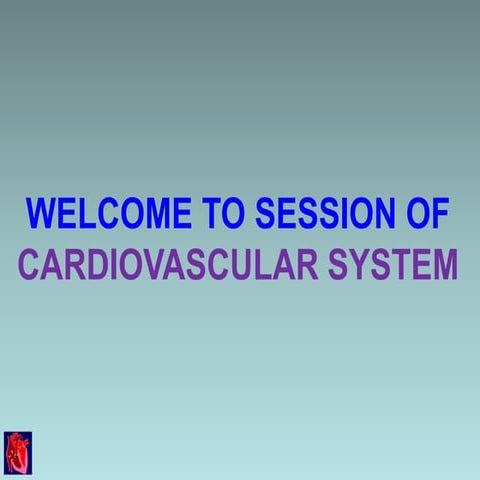 WELCOME TO SESSION OF
CARDIOVASCULAR SYSTEM